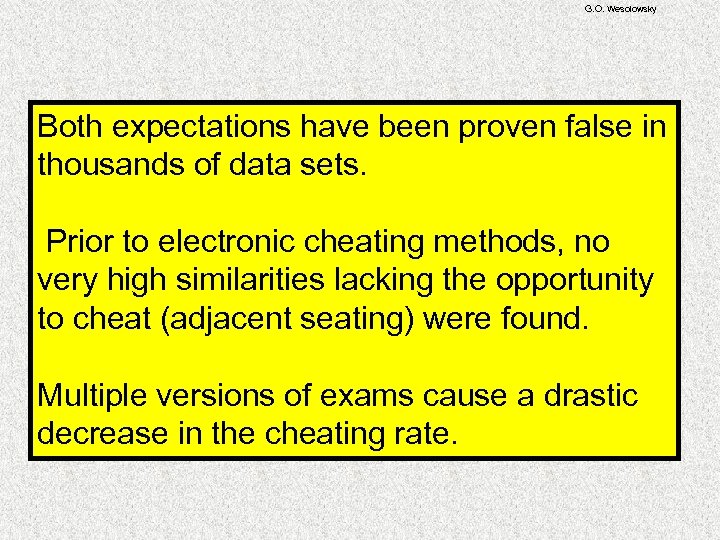 G.O. Wesolowsky

Both expectations have been proven false in thousands of data sets.

Prior to electronic cheating methods, no very high similarities lacking the opportunity to cheat (adjacent seating) were found.

Multiple versions of exams cause a drastic decrease in the cheating rate.